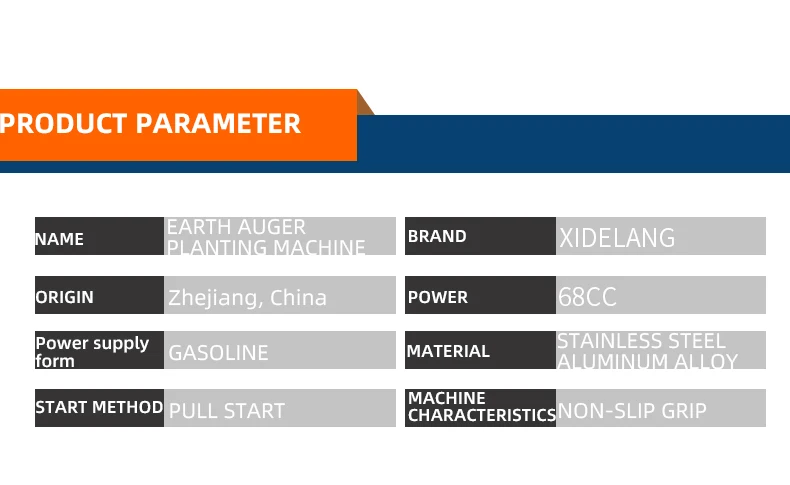 PRODUCT PARAMETER

| NAME | EARTH AUGER PLANTING MACHINE | BRAND | XIDELANG |
|---|---|---|---|
| ORIGIN | Zhejiang, China | POWER | 68CC |
| Power supply form | GASOLINE | MATERIAL | STAINLESS STEEL ALUMINUM ALLOY |
| START METHOD | PULL START | MACHINE CHARACTERISTICS | NON-SLIP GRIP |